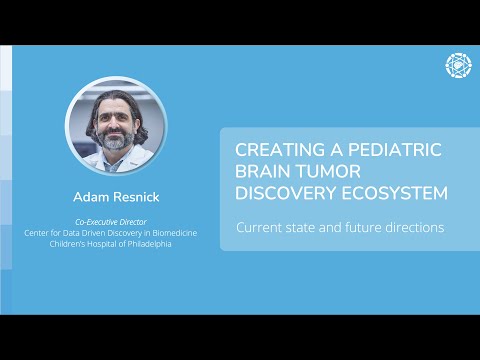 Adam Resnick

Co-Executive Director
Center for Data Driven Discovery in Biomedicine
Children's Hospital of Philadelphia

CREATING A PEDIATRIC BRAIN TUMOR DISCOVERY ECOSYSTEM

Current state and future directions